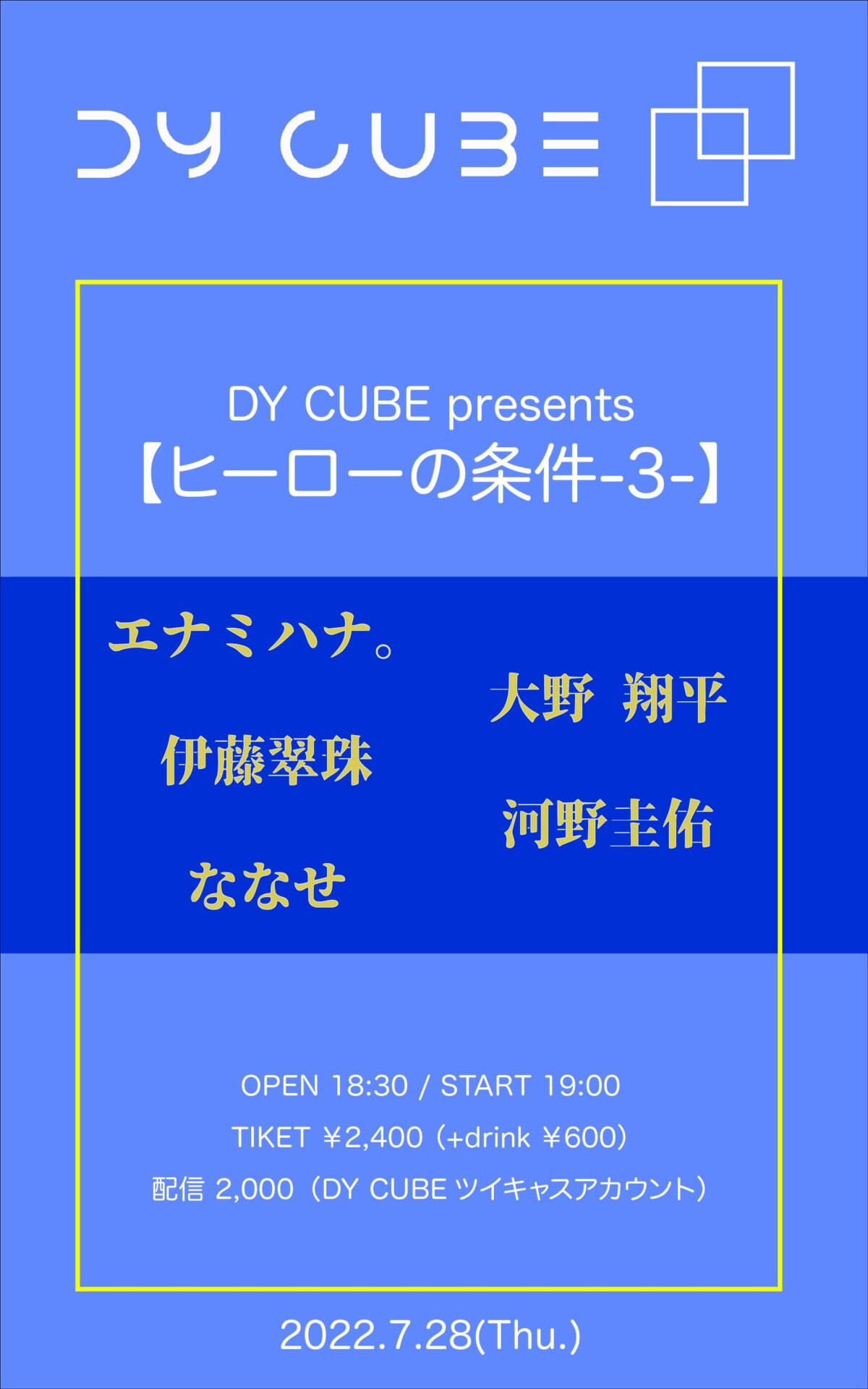 DY CUBE

DY CUBE presents
【ヒーローの条件-3-】

エナミハナ。

大野 翔平

伊藤翠珠

河野圭佑

ななせ

OPEN 18:30 / START 19:00
TIKET ￥2,400（+drink ￥600）
配信 2,000（DY CUBE ツイキャスアカウント）

2022.7.28(Thu.)